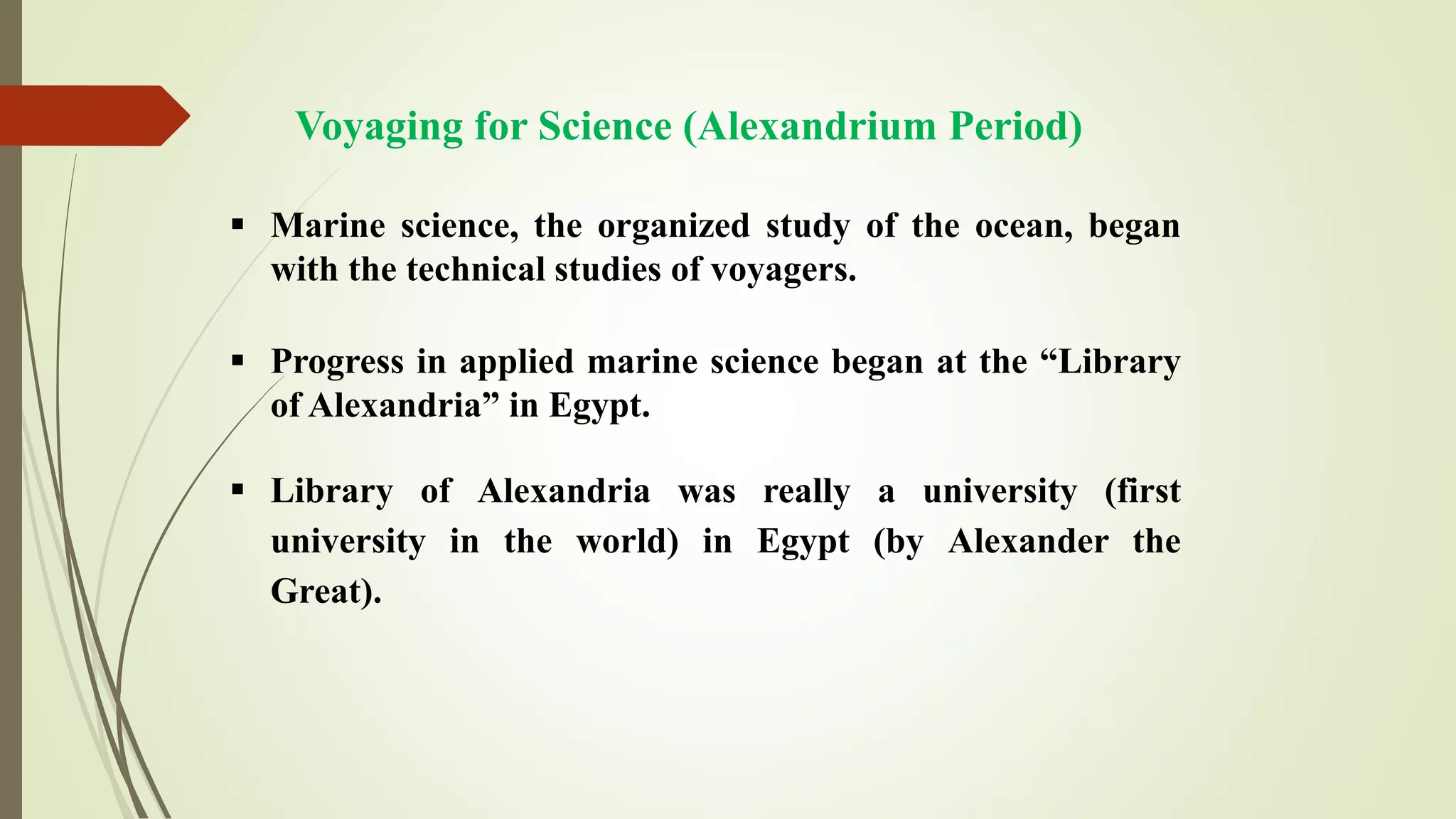 Voyaging for Science (Alexandrium Period)

▪ Marine science, the organized study of the ocean, began with the technical studies of voyagers.

▪ Progress in applied marine science began at the “Library of Alexandria” in Egypt.

▪ Library of Alexandria was really a university (first university in the world) in Egypt (by Alexander the Great).